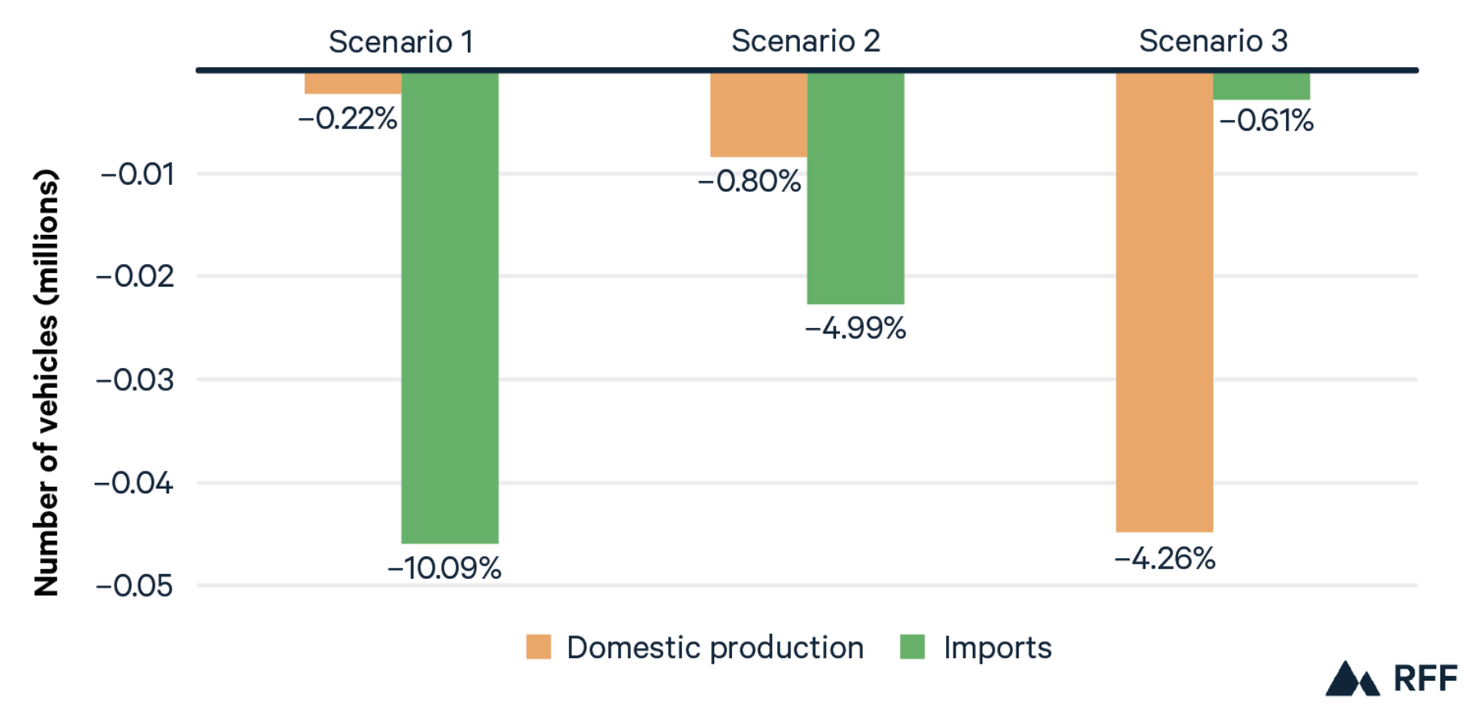 Scenario 1
Scenario 2
Scenario 3

Number of vehicles (millions)

−0.01
−0.02
−0.03
−0.04
−0.05

−0.22%
−10.09%
−0.80%
−4.99%
−4.26%
−0.61%

Domestic production
Imports

RFF